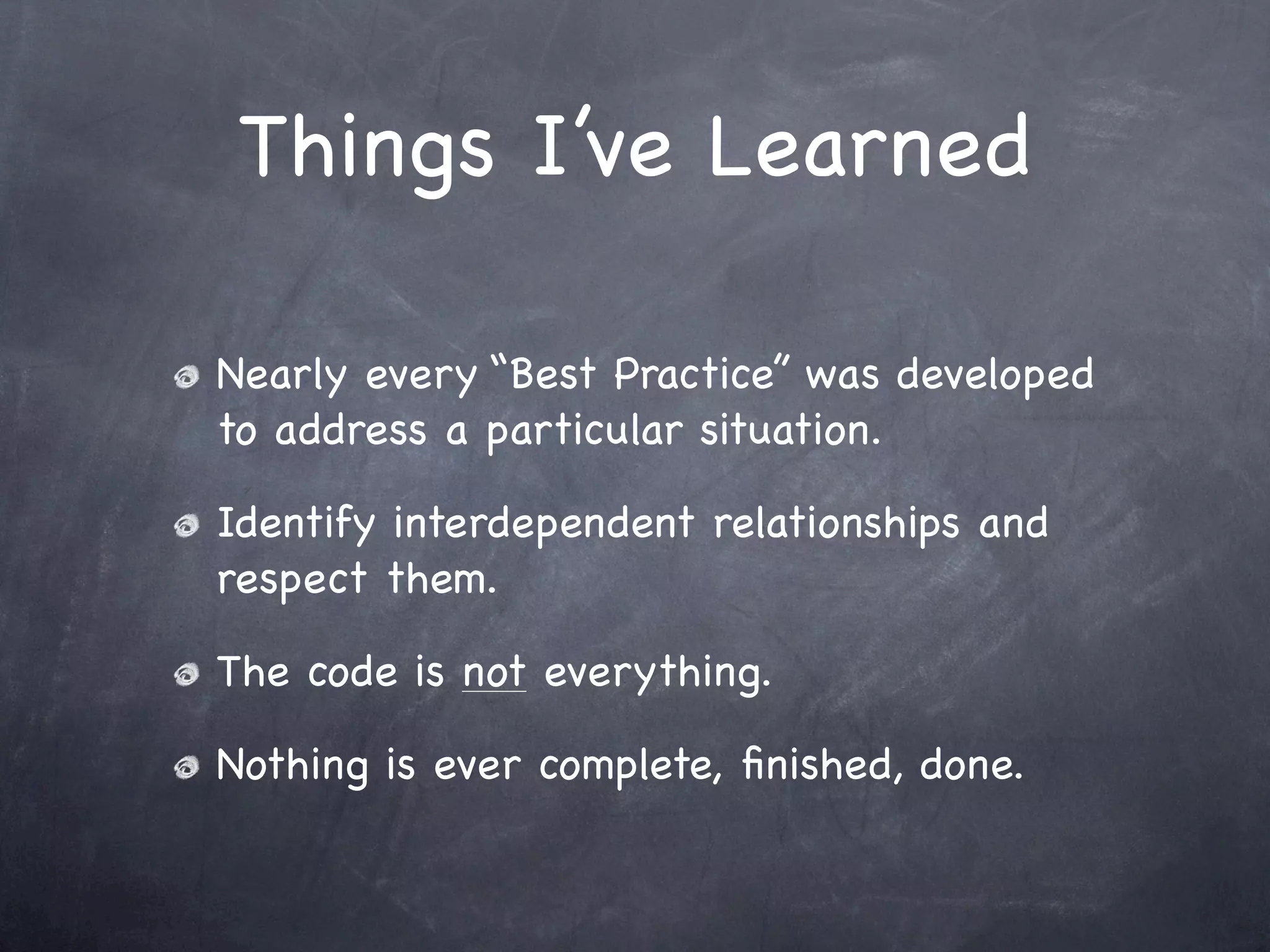 Things I’ve Learned

Nearly every “Best Practice” was developed to address a particular situation.

Identify interdependent relationships and respect them.

The code is not everything.

Nothing is ever complete, finished, done.